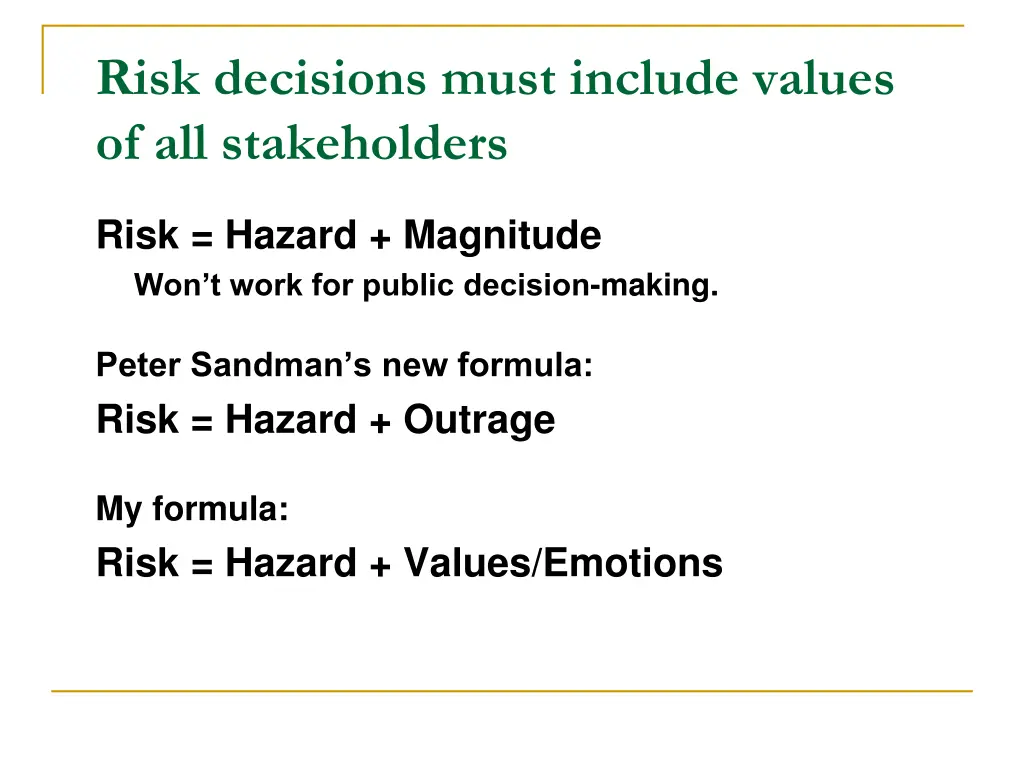 Risk decisions must include values of all stakeholders

Risk = Hazard + Magnitude

Won’t work for public decision-making.

Peter Sandman’s new formula:

Risk = Hazard + Outrage

My formula:

Risk = Hazard + Values/Emotions